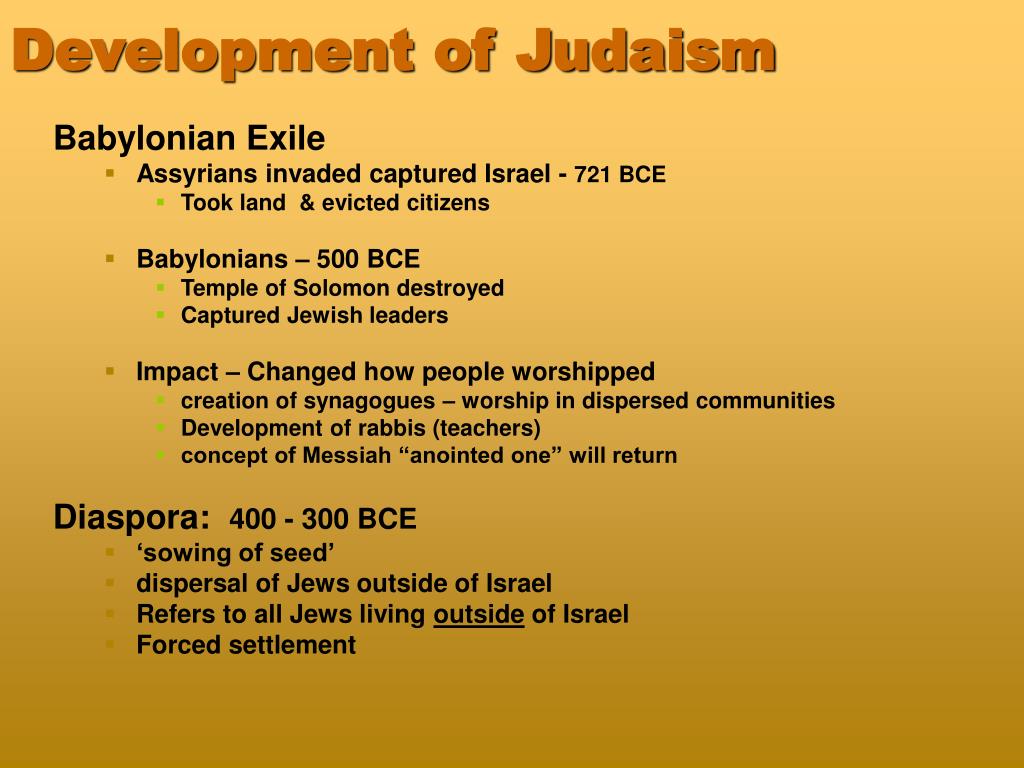 Development of Judaism

Babylonian Exile

- Assyrians invaded captured Israel - 721 BCE
  - Took land & evicted citizens

- Babylonians – 500 BCE
  - Temple of Solomon destroyed
  - Captured Jewish leaders

- Impact – Changed how people worshipped
  - creation of synagogues – worship in dispersed communities
  - Development of rabbis (teachers)
  - concept of Messiah “anointed one” will return

Diaspora: 400 - 300 BCE

- ‘sowing of seed’
- dispersal of Jews outside of Israel
- Refers to all Jews living outside of Israel
- Forced settlement